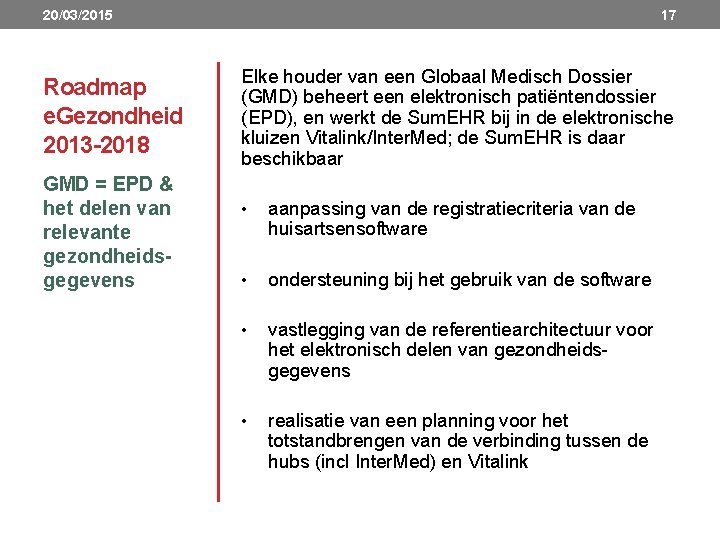 20/03/2015 17

Roadmap eGezondheid 2013-2018

GMD = EPD & het delen van relevante gezondheidsgegevens

Elke houder van een Globaal Medisch Dossier (GMD) beheert een elektronisch patiëntendossier (EPD), en werkt de SumEHR bij in de elektronische kluizen Vitalink/InterMed; de SumEHR is daar beschikbaar

• aanpassing van de registratiecriteria van de huisartsensoftware

• ondersteuning bij het gebruik van de software

• vastlegging van de referentiearchitectuur voor het elektronisch delen van gezondheidsgegevens

• realisatie van een planning voor het totstandbrengen van de verbinding tussen de hubs (incl InterMed) en Vitalink